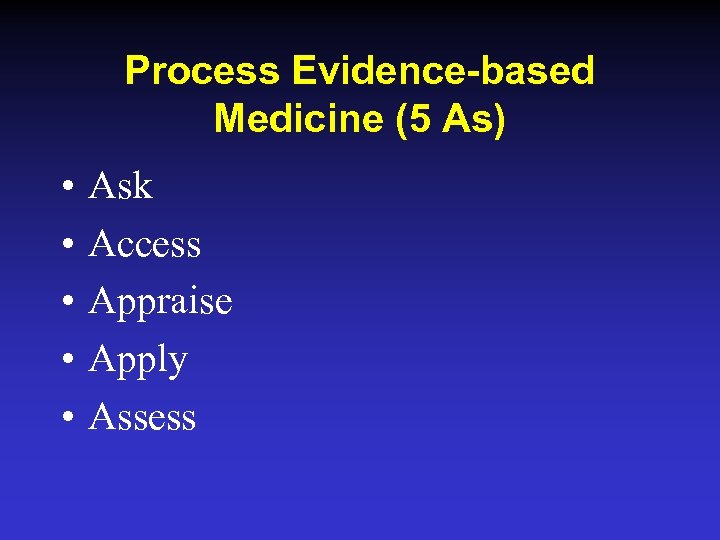 Process Evidence-based Medicine (5 As)

• Ask
• Access
• Appraise
• Apply
• Assess